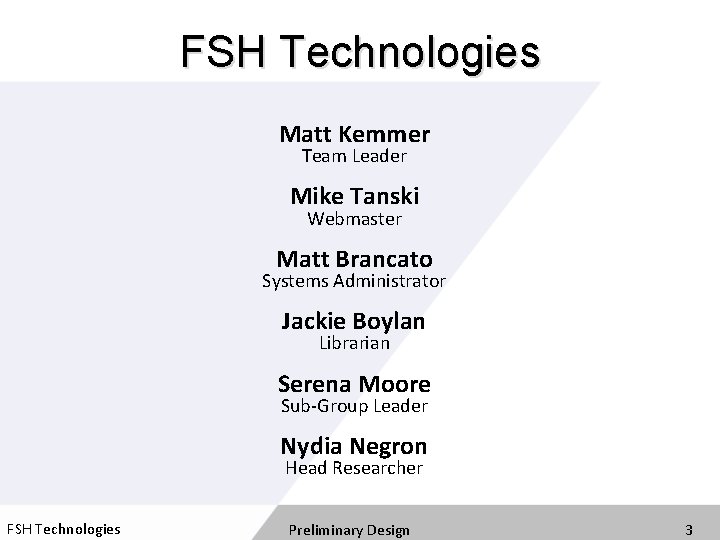 FSH Technologies

Matt Kemmer
Team Leader

Mike Tanski
Webmaster

Matt Brancato
Systems Administrator

Jackie Boylan
Librarian

Serena Moore
Sub-Group Leader

Nydia Negron
Head Researcher

FSH Technologies

Preliminary Design

3